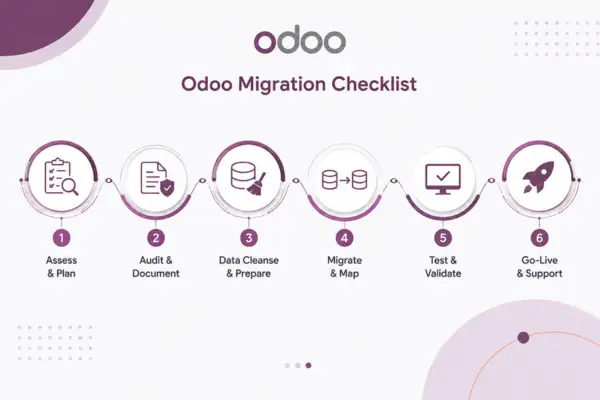 odoo

Odoo Migration Checklist

1
Assess & Plan

2
Audit & Document

3
Data Cleanse & Prepare

4
Migrate & Map

5
Test & Validate

6
Go-Live & Support